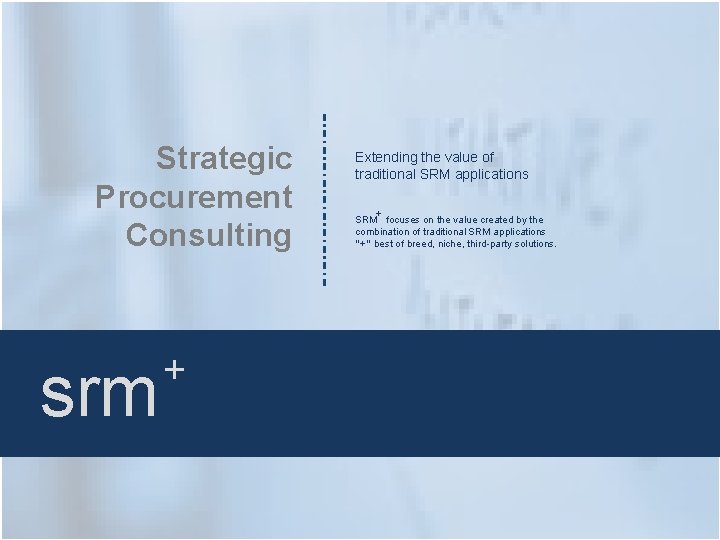 Strategic Procurement Consulting

Extending the value of traditional SRM applications

SRM$^+$ focuses on the value created by the combination of traditional SRM applications "+" best of breed, niche, third-party solutions.

srm$^+$